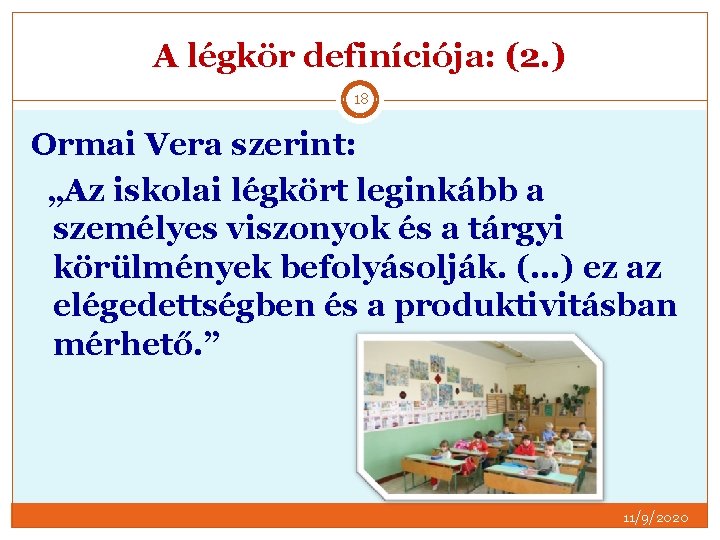 A légkör definíciója: (2.)

18

Ormai Vera szerint:

„Az iskolai légkört leginkább a személyes viszonyok és a tárgyi körülmények befolyásolják. (…) ez az elégedettségben és a produktivitásban mérhető.”

11/9/2020